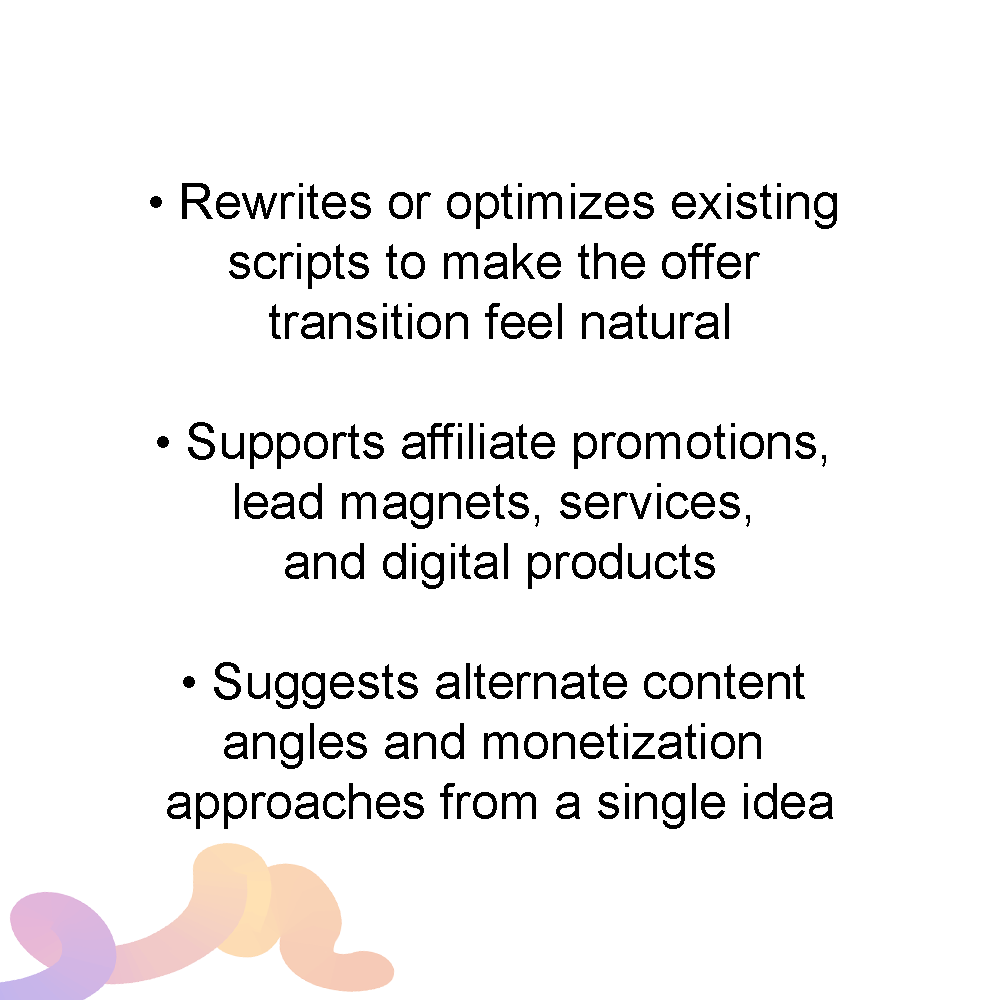 • Rewrites or optimizes existing scripts to make the offer transition feel natural

• Supports affiliate promotions, lead magnets, services, and digital products

• Suggests alternate content angles and monetization approaches from a single idea